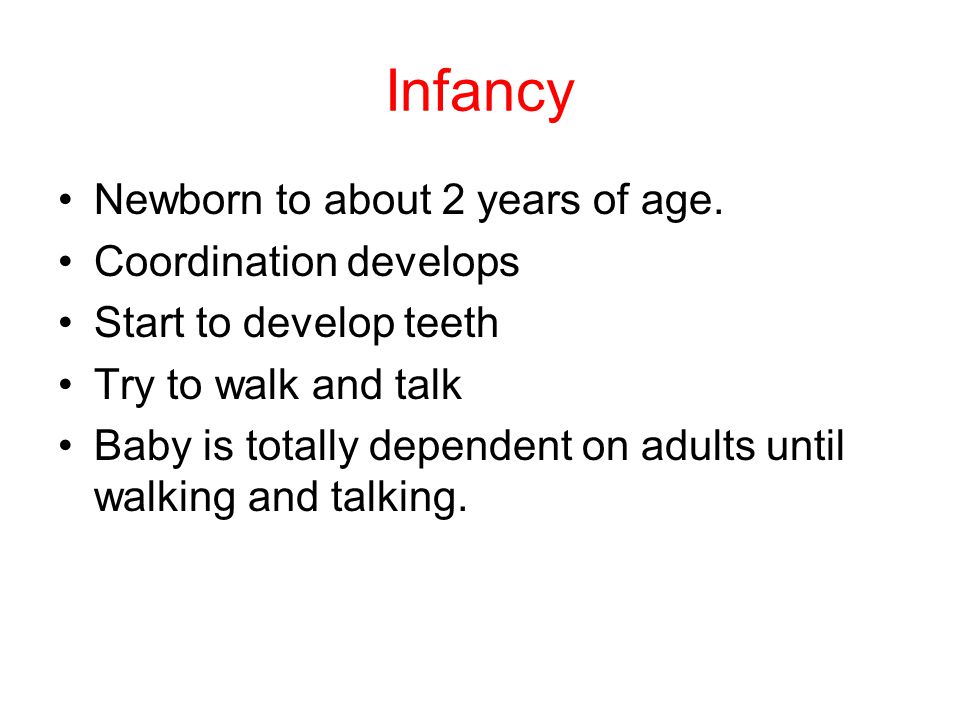 Infancy

• Newborn to about 2 years of age.
• Coordination develops
• Start to develop teeth
• Try to walk and talk
• Baby is totally dependent on adults until walking and talking.